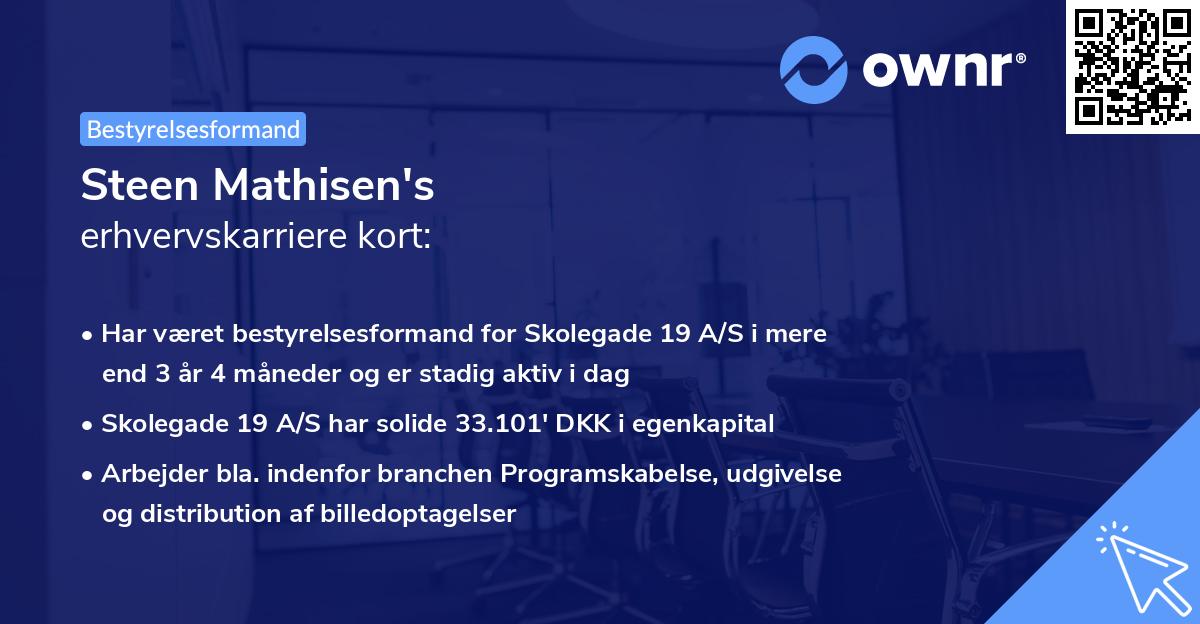 ownr®

Bestyrelsesformand

Steen Mathisen's
erhvervskarriere kort:

• Har været bestyrelsesformand for Skolegade 19 A/S i mere end 3 år 4 måneder og er stadig aktiv i dag

• Skolegade 19 A/S har solide 33.101' DKK i egenkapital

• Arbejder bla. indenfor branchen Programskabelse, udgivelse og distribution af billedoptagelser